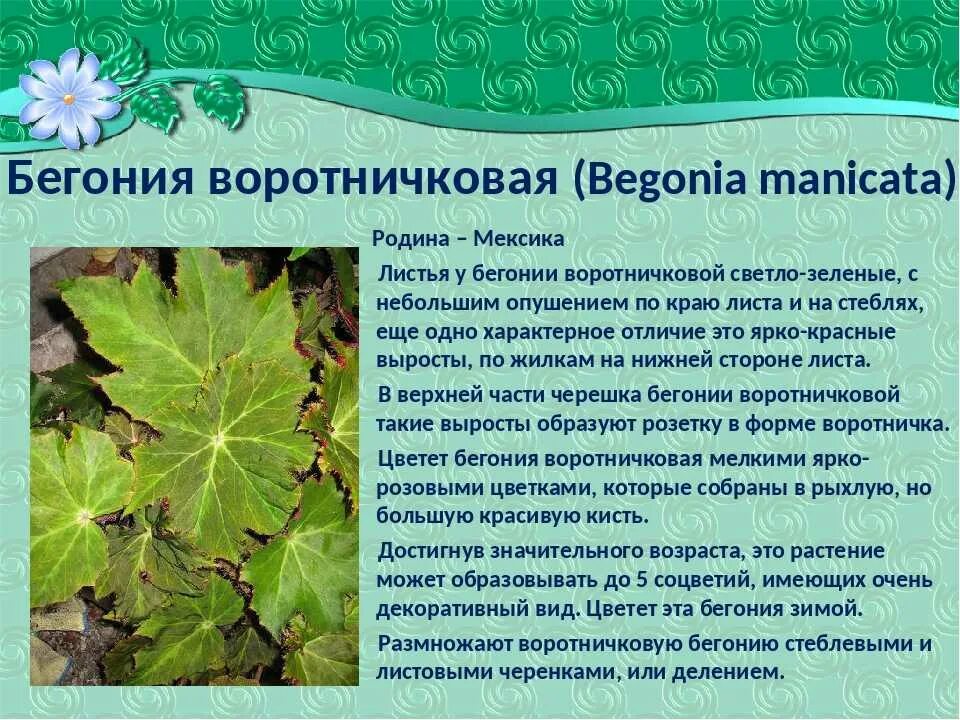 Бегония воротничковая (Begonia manicata)

Родина – Мексика

Листья у бегонии воротничковой светло-зеленые, с небольшим опушением по краю листа и на стеблях, еще одно характерное отличие это ярко-красные выросты, по жилкам на нижней стороне листа.

В верхней части черешка бегонии воротничковой такие выросты образуют розетку в форме воротничка.

Цветет бегония воротничковая мелкими ярко-розовыми цветками, которые собраны в рыхлую, но большую красивую кисть.

Достигнув значительного возраста, это растение может образовывать до 5 соцветий, имеющих очень декоративный вид. Цветет эта бегония зимой.

Размножают воротничковую бегонию стеблевыми и листовыми черенками, или делением.